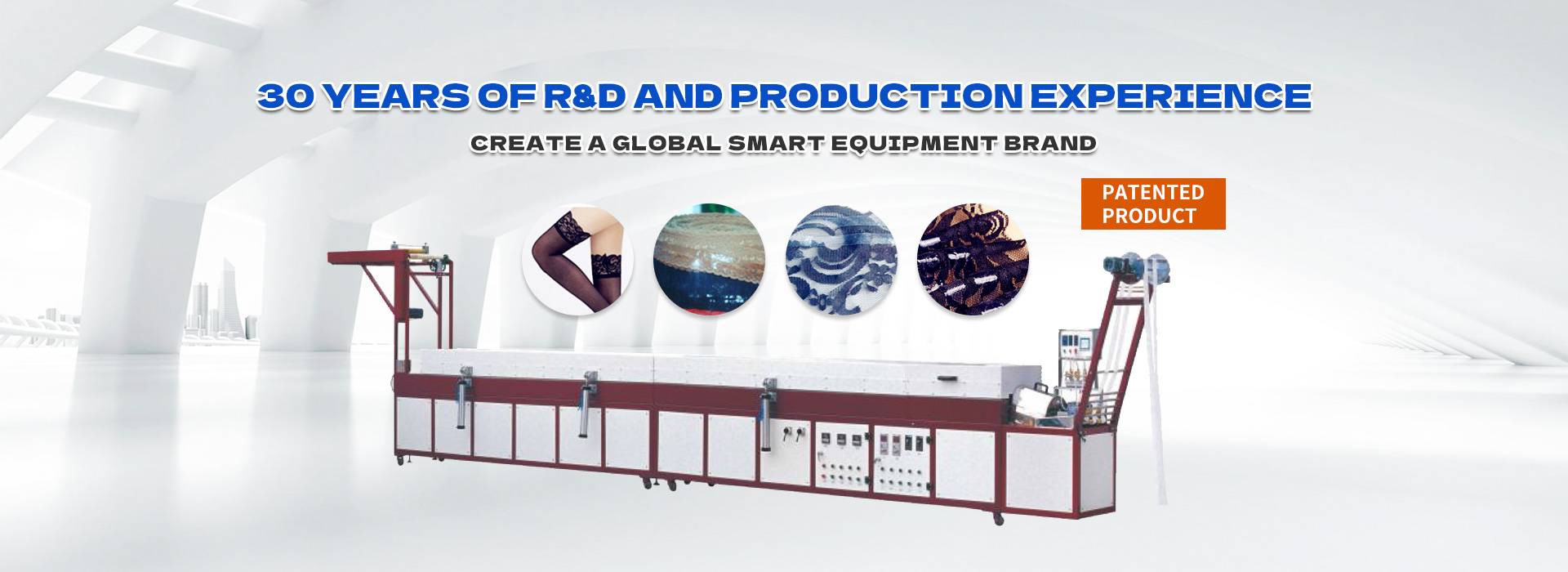 30 YEARS OF R&D AND PRODUCTION EXPERIENCE

CREATE A GLOBAL SMART EQUIPMENT BRAND

PATENTED PRODUCT